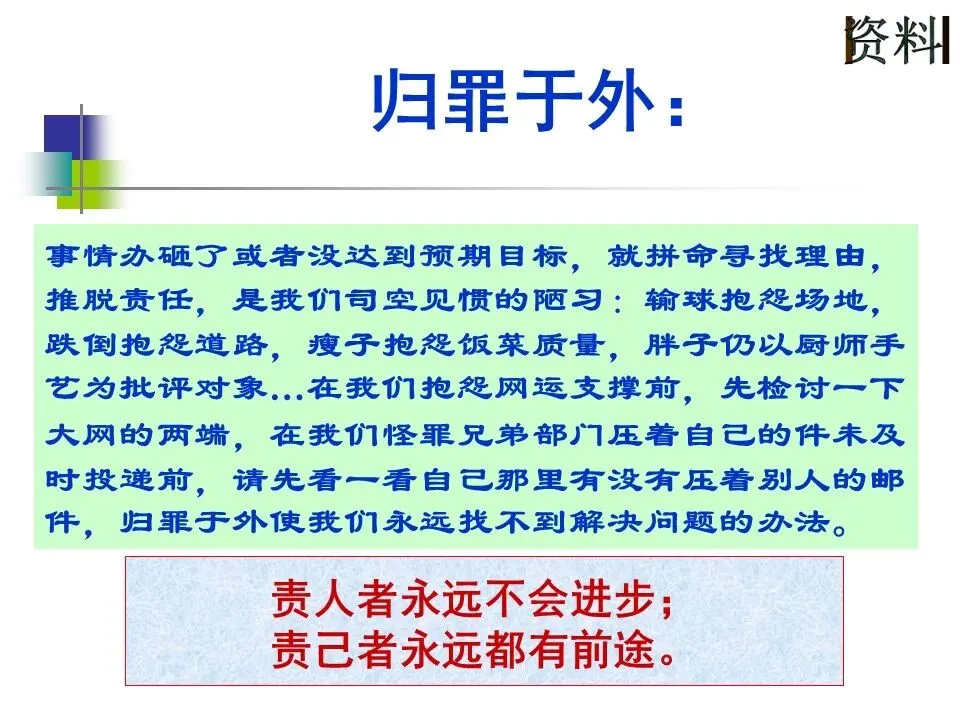 资料

归罪于外：

事情办砸了或者没达到预期目标，就拼命寻找理由，推脱责任，是我们司空见惯的陋习：输球抱怨场地，跌倒抱怨道路，瘦子抱怨饭菜质量，胖子仍以厨师手艺为批评对象...在我们抱怨网运支撑前，先检讨一下大网的两端，在我们怪罪兄弟部门压着自己的件未及时投递前，请先看一看自己那里有没有压着别人的邮件，归罪于外使我们永远找不到解决问题的办法。

责人者永远不会进步；
责己者永远都有前途。